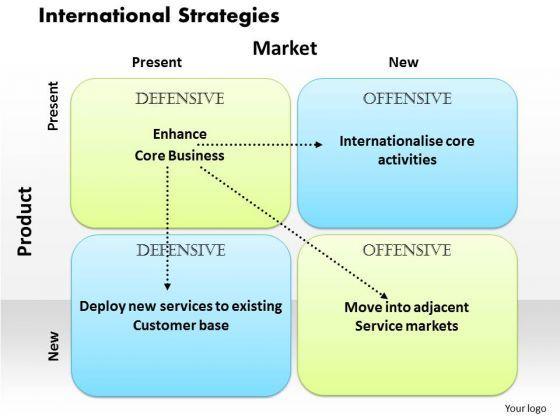 International Strategies

Market

Present

New

Product

Present

New

DEFENSIVE

Enhance Core Business

OFFENSIVE

Internationalise core activities

DEFENSIVE

Deploy new services to existing Customer base

OFFENSIVE

Move into adjacent Service markets

Your logo